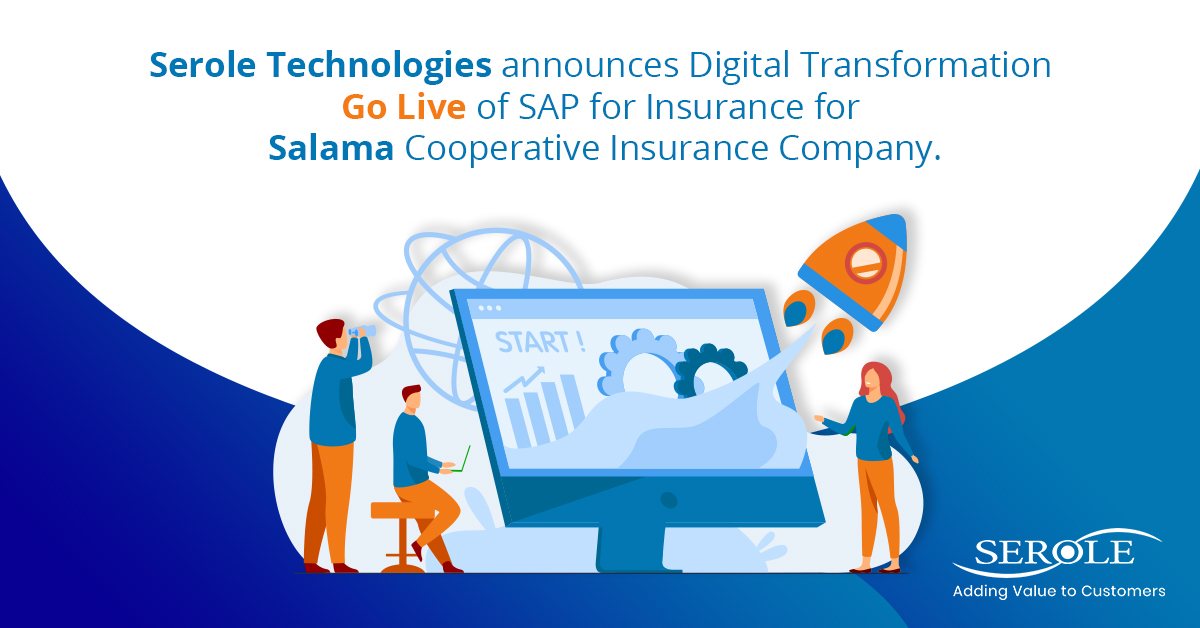 Serole Technologies announces Digital Transformation Go Live of SAP for Insurance for Salama Cooperative Insurance Company.

START !

SEROLE
Adding Value to Customers